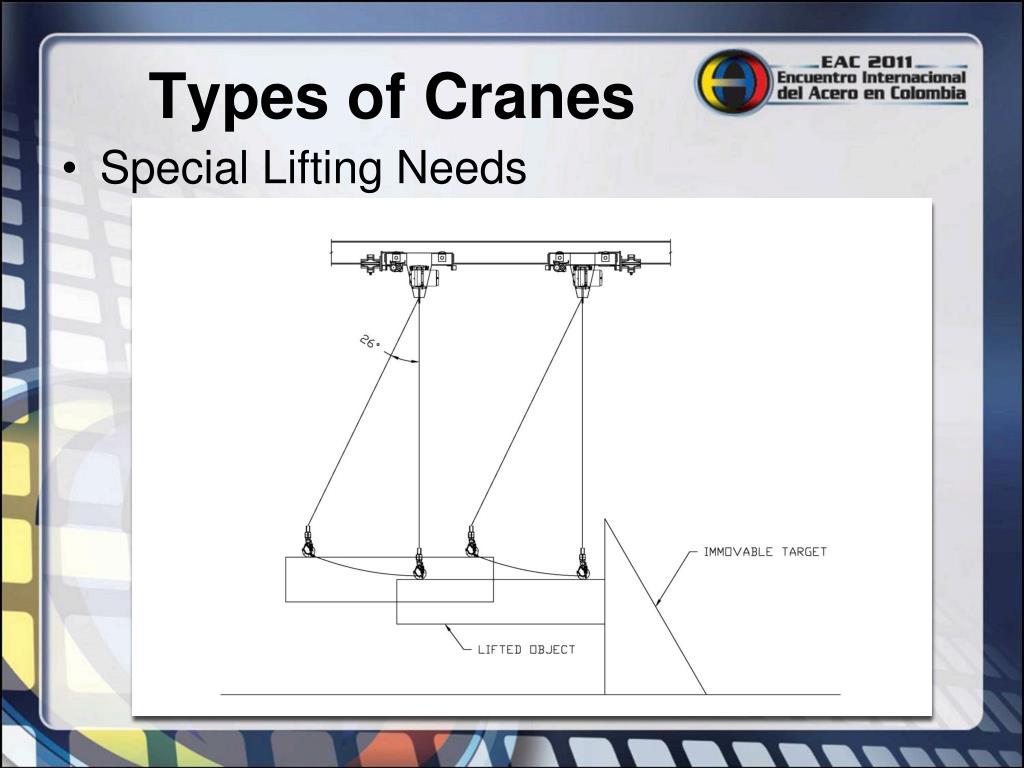 Types of Cranes

EAC 2011
Encuentro Internacional del Acero en Colombia

• Special Lifting Needs

26°

IMMOVABLE TARGET

LIFTED OBJECT